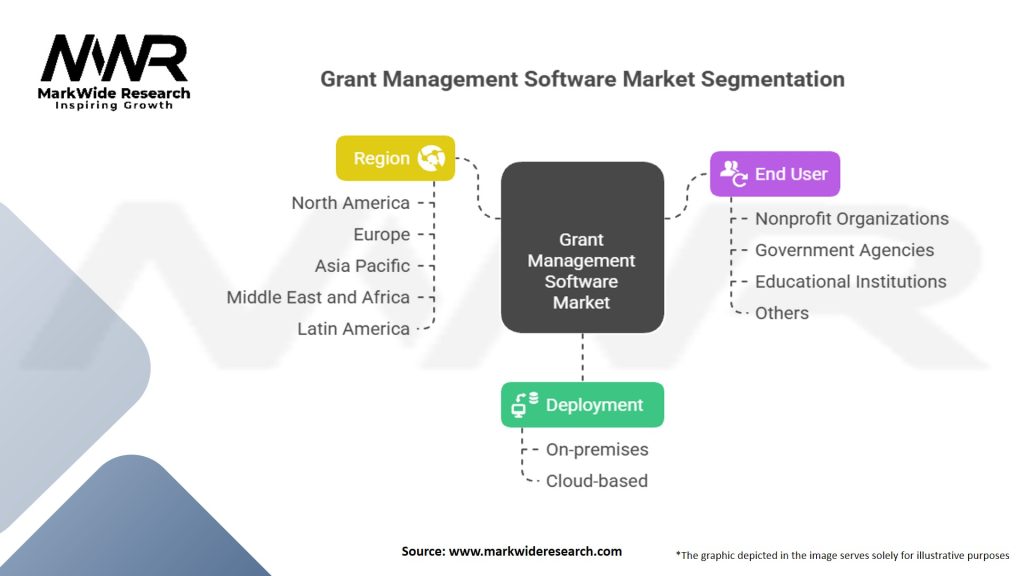 MWR
MarkWide Research
Inspiring Growth

Grant Management Software Market Segmentation

Region
North America
Europe
Asia Pacific
Middle East and Africa
Latin America

Grant Management Software Market

End User
Nonprofit Organizations
Government Agencies
Educational Institutions
Others

Deployment
On-premises
Cloud-based

Source: www.markwideresearch.com

*The graphic depicted in the image serves solely for illustrative purposes